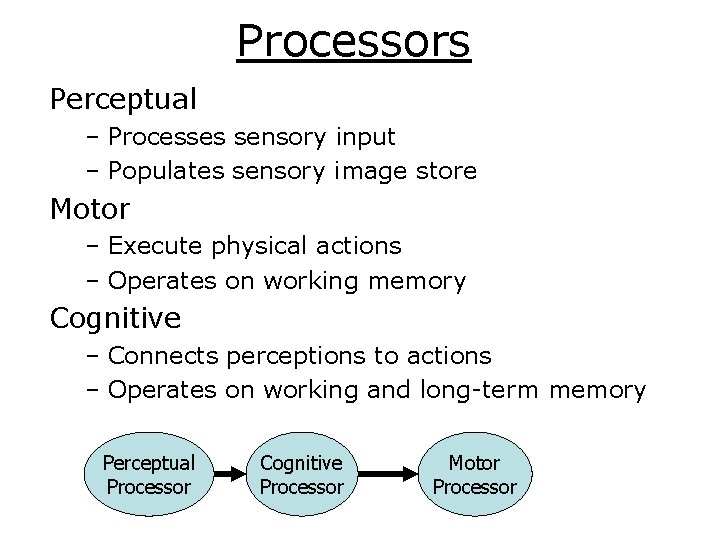 Processors

Perceptual
– Processes sensory input
– Populates sensory image store

Motor
– Execute physical actions
– Operates on working memory

Cognitive
– Connects perceptions to actions
– Operates on working and long-term memory

Perceptual Processor

Cognitive Processor

Motor Processor